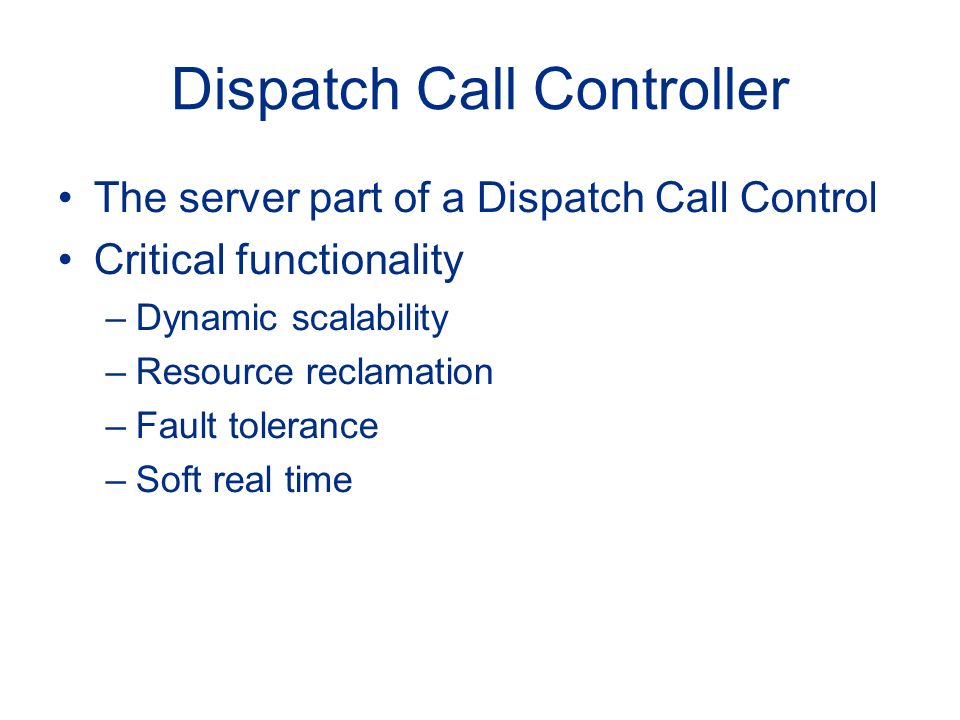 Dispatch Call Controller

• The server part of a Dispatch Call Control
• Critical functionality
– Dynamic scalability
– Resource reclamation
– Fault tolerance
– Soft real time